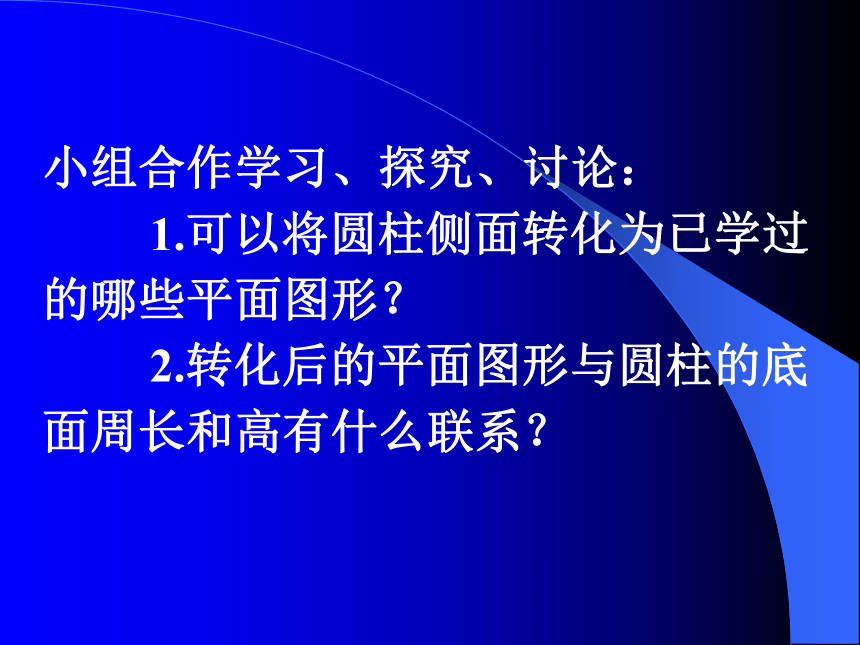 小组合作学习、探究、讨论：

1.可以将圆柱侧面转化为已学过的哪些平面图形？

2.转化后的平面图形与圆柱的底面周长和高有什么联系？